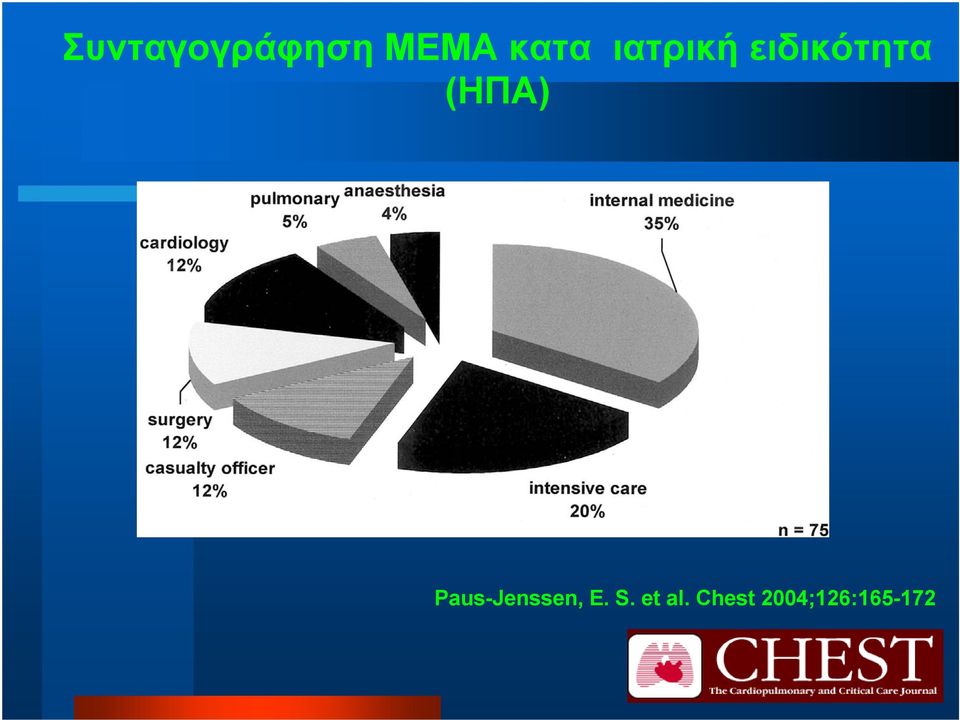 Συνταγογράφηση ΜΕΜΑ κατα ιατρική ειδικότητα (ΗΠΑ)

pulmonary 5%
anaesthesia 4%
internal medicine 35%
cardiology 12%
surgery 12%
casualty officer 12%
intensive care 20%
n = 75

Paus-Jenssen, E. S. et al. Chest 2004;126:165-172

CHEST
The Cardiopulmonary and Critical Care Journal